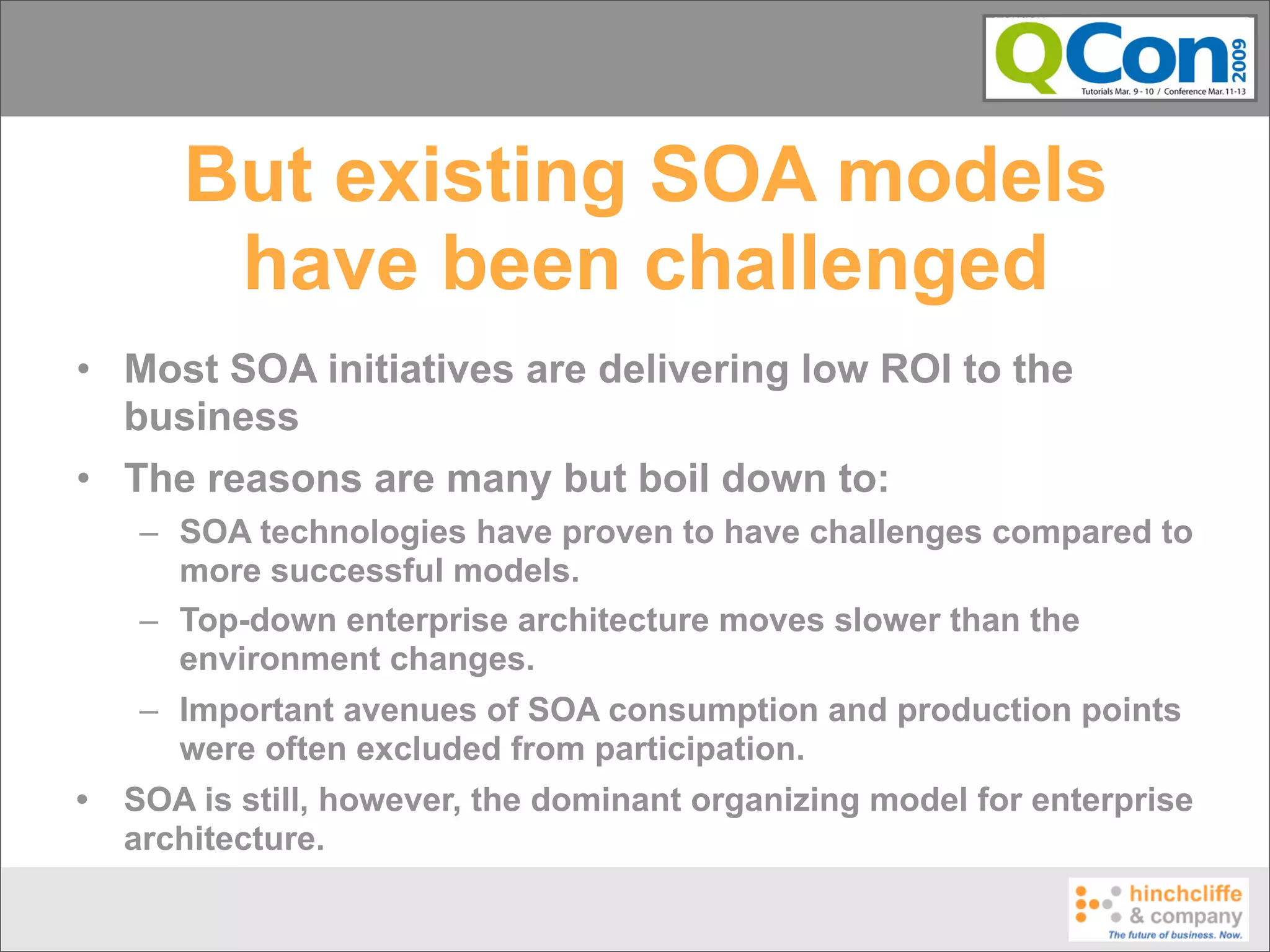 QCon 2009
Tutorials Mar. 9 - 10 / Conference Mar. 11-13

But existing SOA models have been challenged

• Most SOA initiatives are delivering low ROI to the business
• The reasons are many but boil down to:
– SOA technologies have proven to have challenges compared to more successful models.
– Top-down enterprise architecture moves slower than the environment changes.
– Important avenues of SOA consumption and production points were often excluded from participation.
• SOA is still, however, the dominant organizing model for enterprise architecture.

hinchcliffe & company
The future of business. Now.